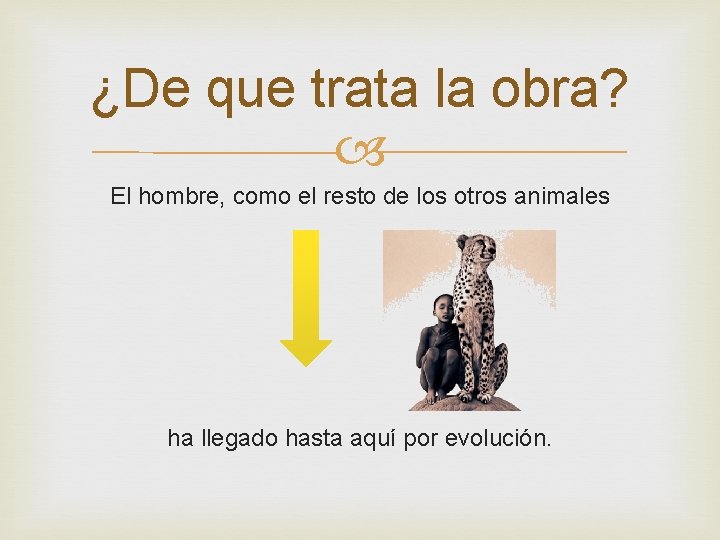 ¿De que trata la obra?

El hombre, como el resto de los otros animales

ha llegado hasta aquí por evolución.